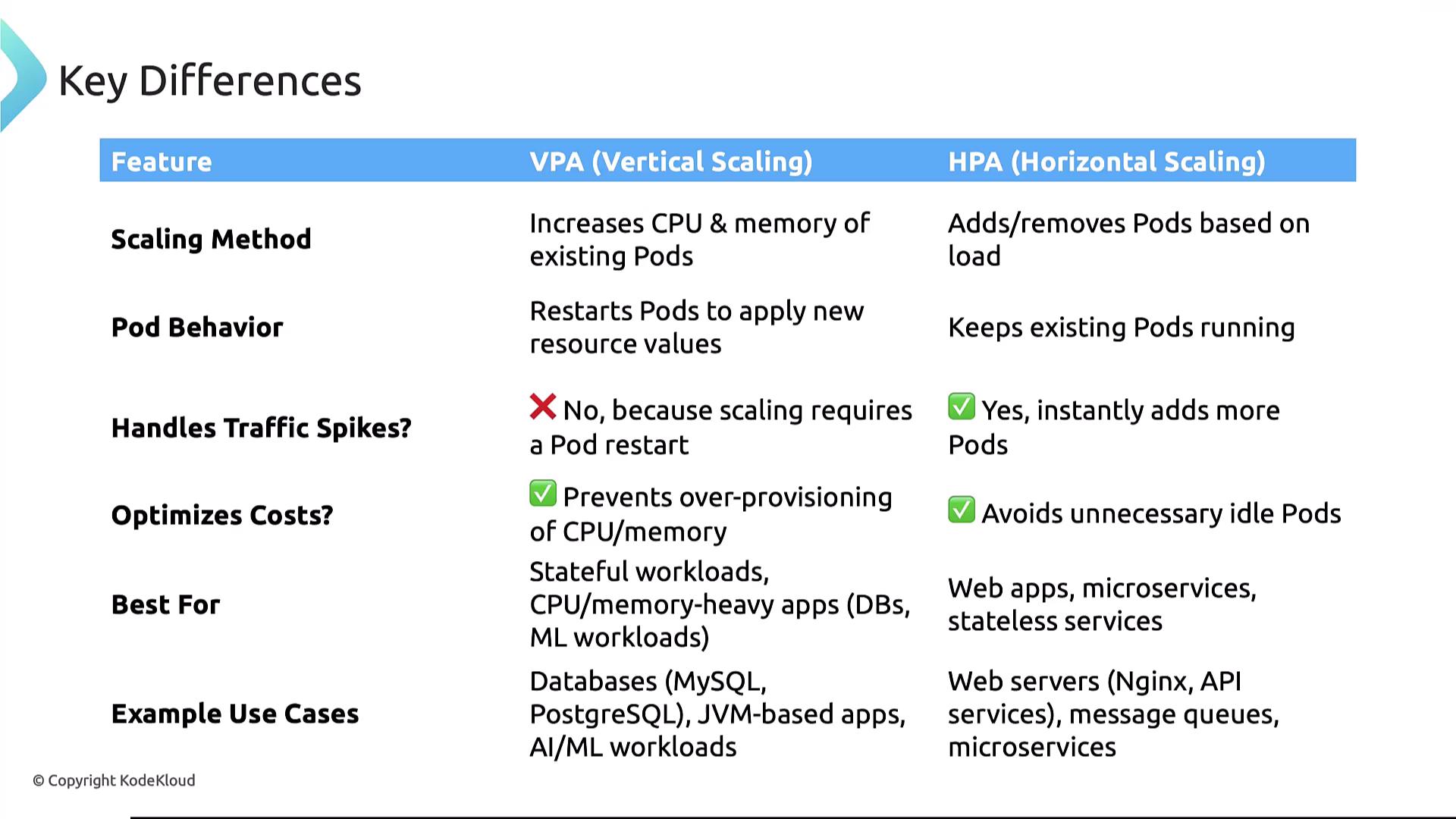 Key Differences

| Feature | VPA (Vertical Scaling) | HPA (Horizontal Scaling) |
|---|---|---|
| Scaling Method | Increases CPU & memory of existing Pods | Adds/removes Pods based on load |
| Pod Behavior | Restarts Pods to apply new resource values | Keeps existing Pods running |
| Handles Traffic Spikes? | ❌ No, because scaling requires a Pod restart | ✅ Yes, instantly adds more Pods |
| Optimizes Costs? | ✅ Prevents over-provisioning of CPU/memory | ✅ Avoids unnecessary idle Pods |
| Best For | Stateful workloads, CPU/memory-heavy apps (DBs, ML workloads) | Web apps, microservices, stateless services |
| Example Use Cases | Databases (MySQL, PostgreSQL), JVM-based apps, AI/ML workloads | Web servers (Nginx, API services), message queues, microservices |

© Copyright KodeKloud